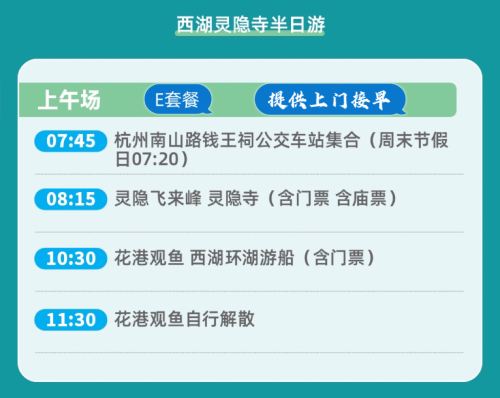 西湖灵隐寺半日游

上午场 E套餐 提供上门接早

07:45 杭州南山路钱王祠公交车站集合（周末节假日07:20）

08:15 灵隐飞来峰 灵隐寺（含门票 含庙票）

10:30 花港观鱼 西湖环湖游船（含门票）

11:30 花港观鱼自行解散